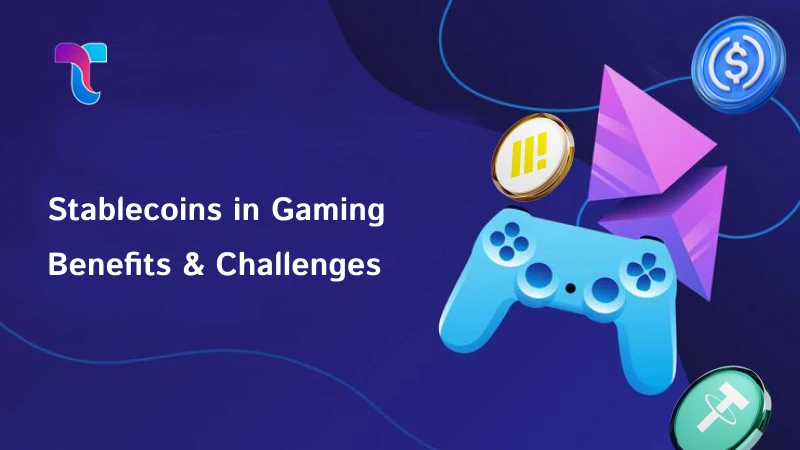 Stablecoins in Gaming
Benefits & Challenges